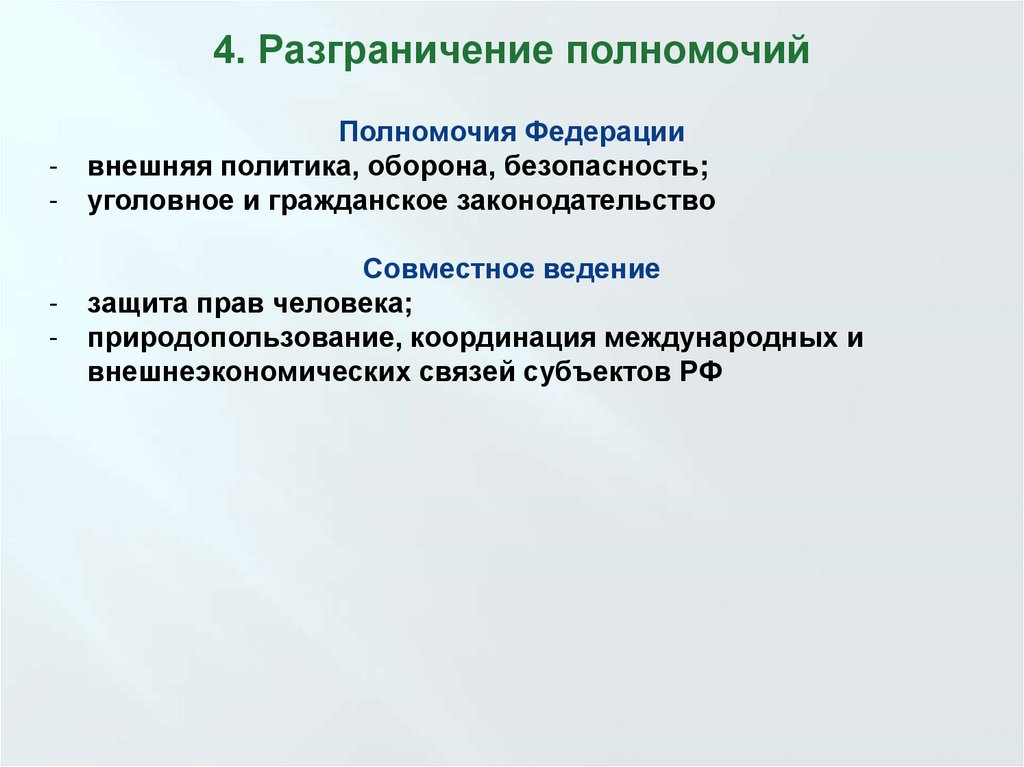 4. Разграничение полномочий

Полномочия Федерации
- внешняя политика, оборона, безопасность;
- уголовное и гражданское законодательство

Совместное ведение
- защита прав человека;
- природопользование, координация международных и внешнеэкономических связей субъектов РФ